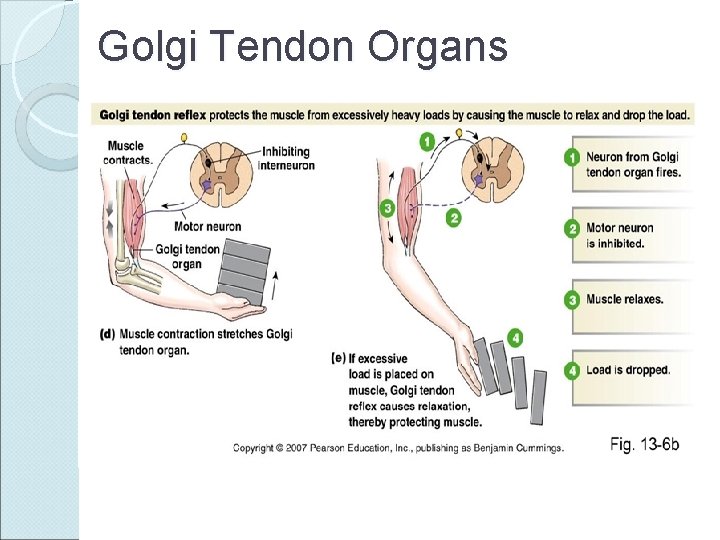 Golgi Tendon Organs

Golgi tendon reflex protects the muscle from excessively heavy loads by causing the muscle to relax and drop the load.

Muscle contracts.

Inhibiting interneuron

Motor neuron

Golgi tendon organ

(d) Muscle contraction stretches Golgi tendon organ.

1

3

2

4

(e) If excessive load is placed on muscle, Golgi tendon reflex causes relaxation, thereby protecting muscle.

1 Neuron from Golgi tendon organ fires.

2 Motor neuron is inhibited.

3 Muscle relaxes.

4 Load is dropped.

Copyright © 2007 Pearson Education, Inc., publishing as Benjamin Cummings.

Fig. 13-6b